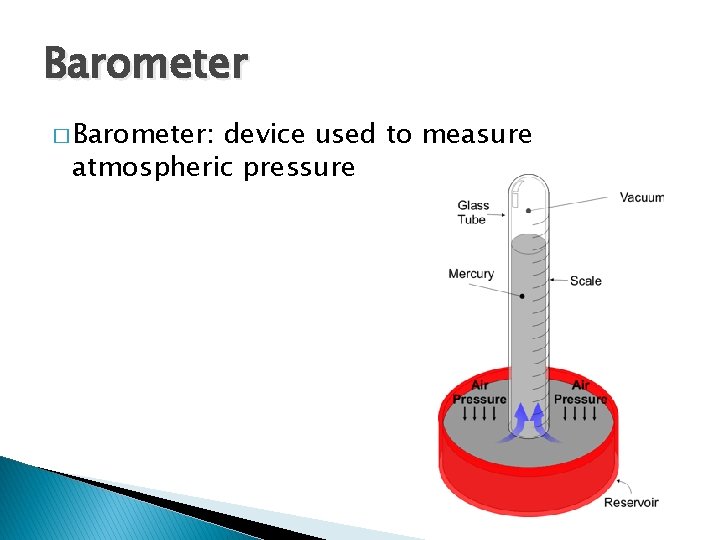 Barometer

□ Barometer: device used to measure atmospheric pressure

Glass Tube

Vacuum

Mercury

Scale

Air Pressure

Air Pressure

Reservoir